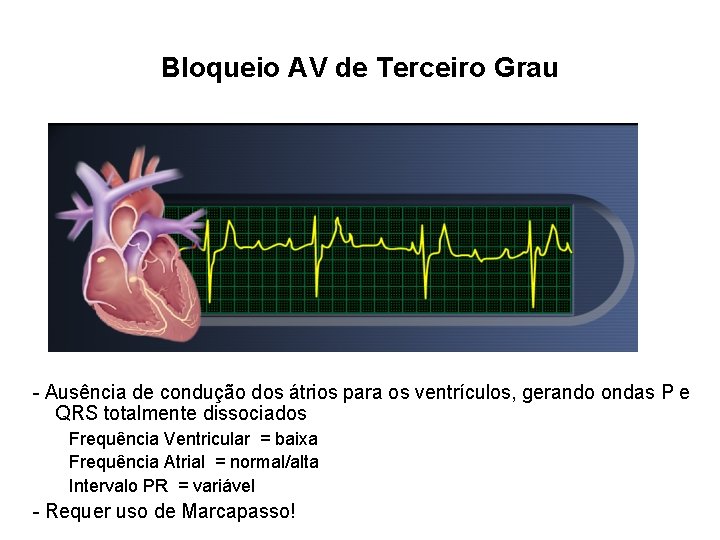 Bloqueio AV de Terceiro Grau

- Ausência de condução dos átrios para os ventrículos, gerando ondas P e QRS totalmente dissociados

Frequência Ventricular = baixa

Frequência Atrial = normal/alta

Intervalo PR = variável

- Requer uso de Marcapasso!